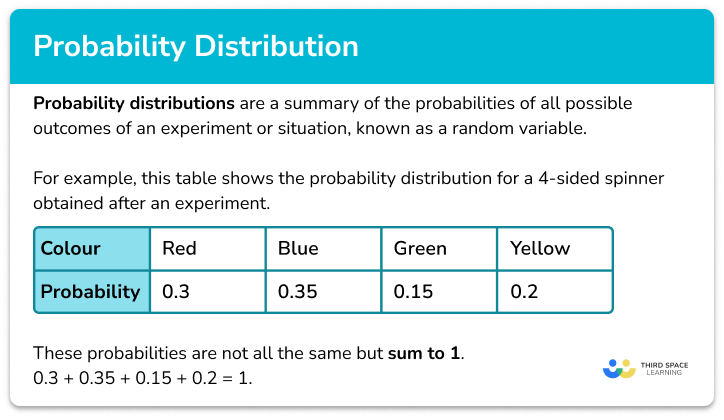 Probability Distribution

Probability distributions are a summary of the probabilities of all possible outcomes of an experiment or situation, known as a random variable.

For example, this table shows the probability distribution for a 4-sided spinner obtained after an experiment.

| Colour | Red | Blue | Green | Yellow |
|---|---|---|---|---|
| Probability | 0.3 | 0.35 | 0.15 | 0.2 |

These probabilities are not all the same but sum to 1.
$0.3 + 0.35 + 0.15 + 0.2 = 1$.

THIRD SPACE LEARNING